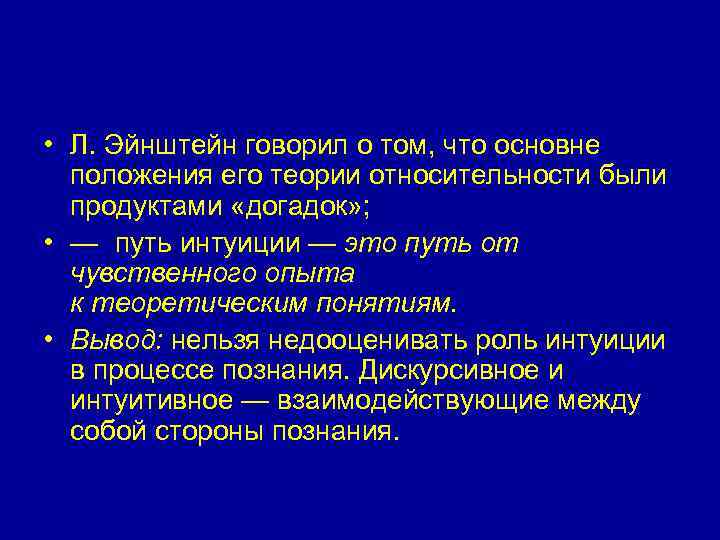 • Л. Эйнштейн говорил о том, что основне положения его теории относительности были продуктами «догадок»;

• — путь интуиции — это путь от чувственного опыта к теоретическим понятиям.

• Вывод: нельзя недооценивать роль интуиции в процессе познания. Дискурсивное и интуитивное — взаимодействующие между собой стороны познания.